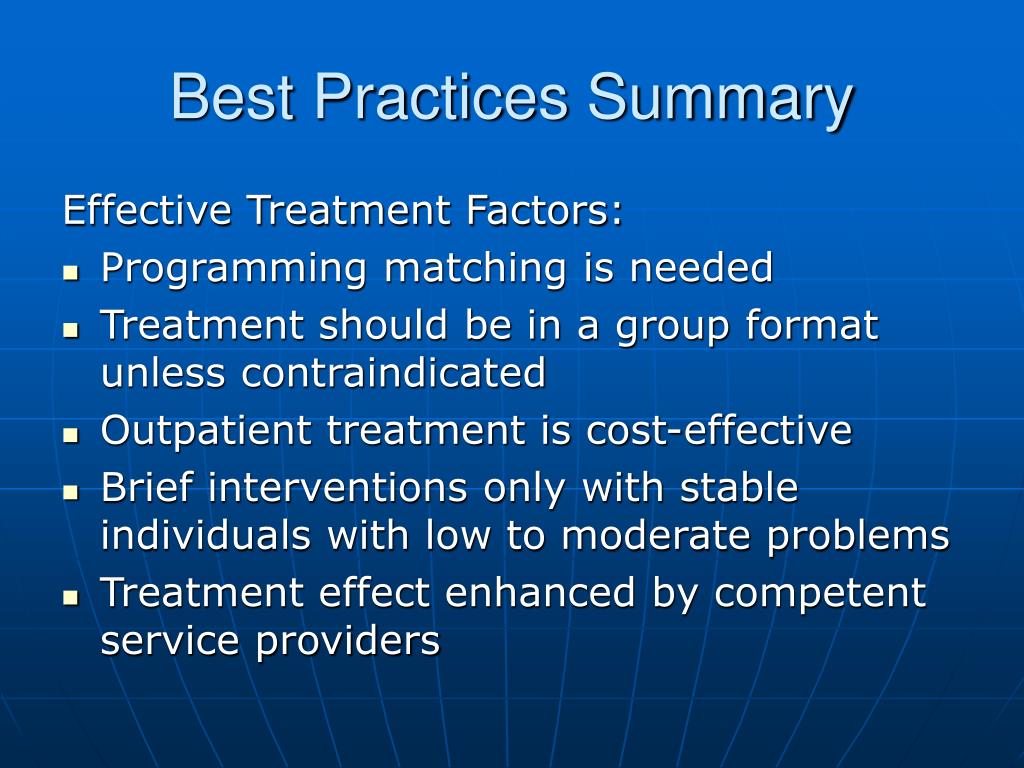 Best Practices Summary

Effective Treatment Factors:

- Programming matching is needed
- Treatment should be in a group format unless contraindicated
- Outpatient treatment is cost-effective
- Brief interventions only with stable individuals with low to moderate problems
- Treatment effect enhanced by competent service providers